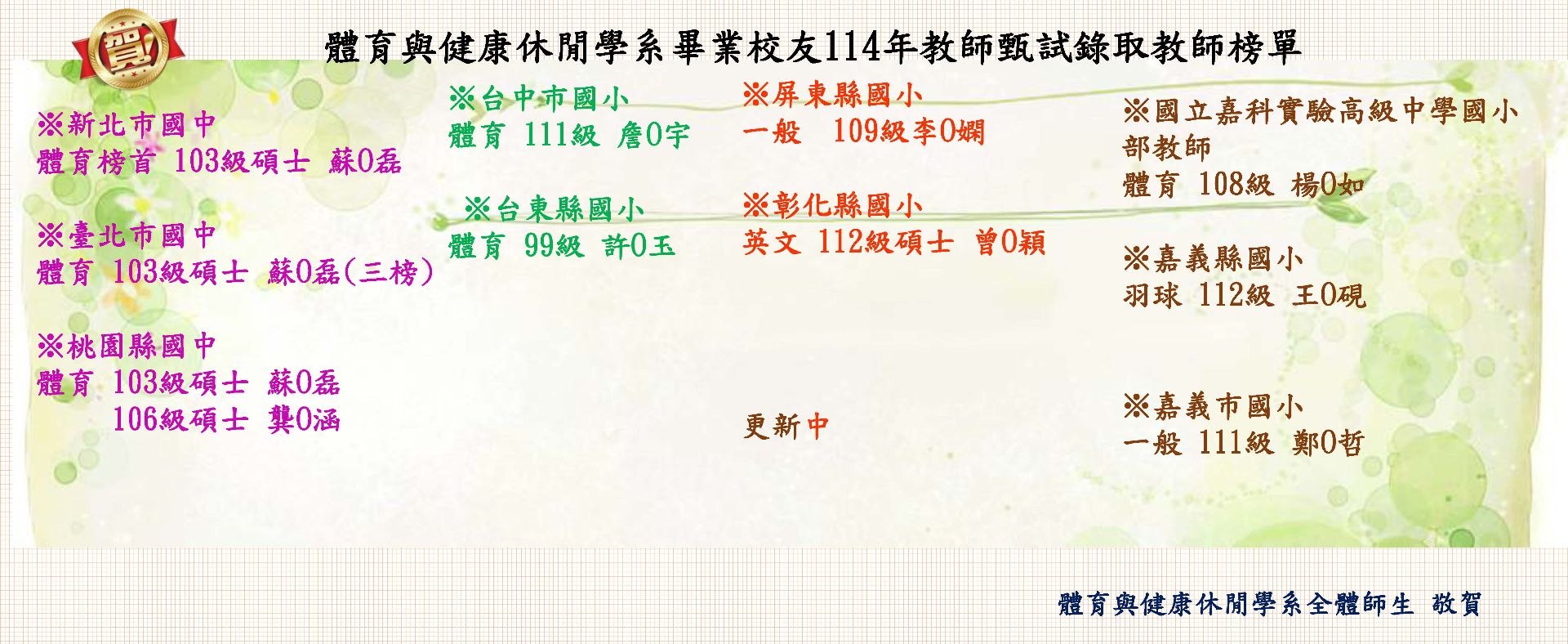 賀

體育與健康休閒學系畢業校友114年教師甄試錄取教師榜單

※新北市國中
體育榜首 103級碩士 蘇0磊

※臺北市國中
體育 103級碩士 蘇0磊(三榜)

※桃園縣國中
體育 103級碩士 蘇0磊
106級碩士 龔0涵

※台中市國小
體育 111級 詹0宇

※台東縣國小
體育 99級 許0玉

※屏東縣國小
一般 109級李0嫻

※彰化縣國小
英文 112級碩士 曾0穎

更新中

※國立嘉科實驗高級中學國小部教師
體育 108級 楊0如

※嘉義縣國小
羽球 112級 王0硯

※嘉義市國小
一般 111級 鄭0哲

體育與健康休閒學系全體師生 敬賀